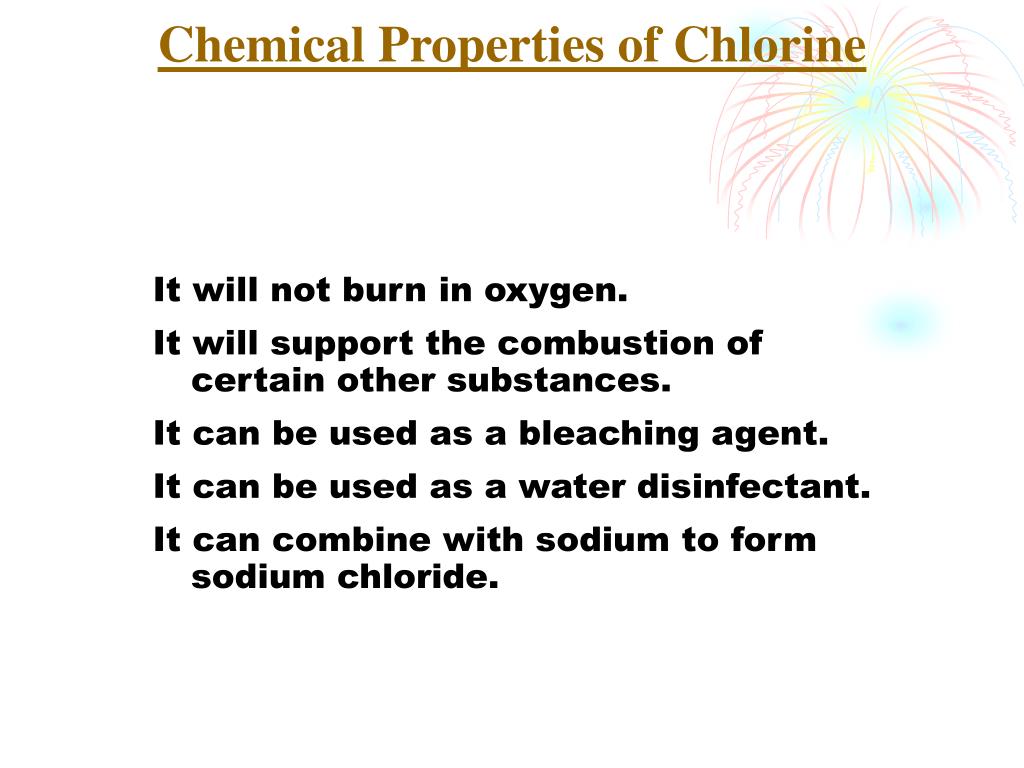 Chemical Properties of Chlorine

It will not burn in oxygen.

It will support the combustion of certain other substances.

It can be used as a bleaching agent.

It can be used as a water disinfectant.

It can combine with sodium to form sodium chloride.